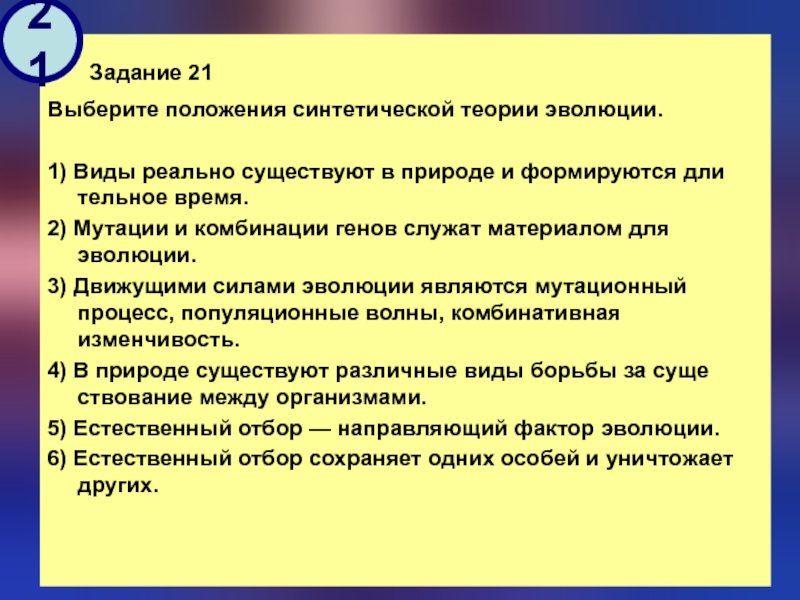 21

Задание 21

Выберите положения синтетической теории эволюции.

1) Виды реально существуют в природе и формируются дли тельное время.

2) Мутации и комбинации генов служат материалом для эволюции.

3) Движущими силами эволюции являются мутационный процесс, популяционные волны, комбинативная изменчивость.

4) В природе существуют различные виды борьбы за суще ствование между организмами.

5) Естественный отбор — направляющий фактор эволюции.

6) Естественный отбор сохраняет одних особей и уничтожает других.